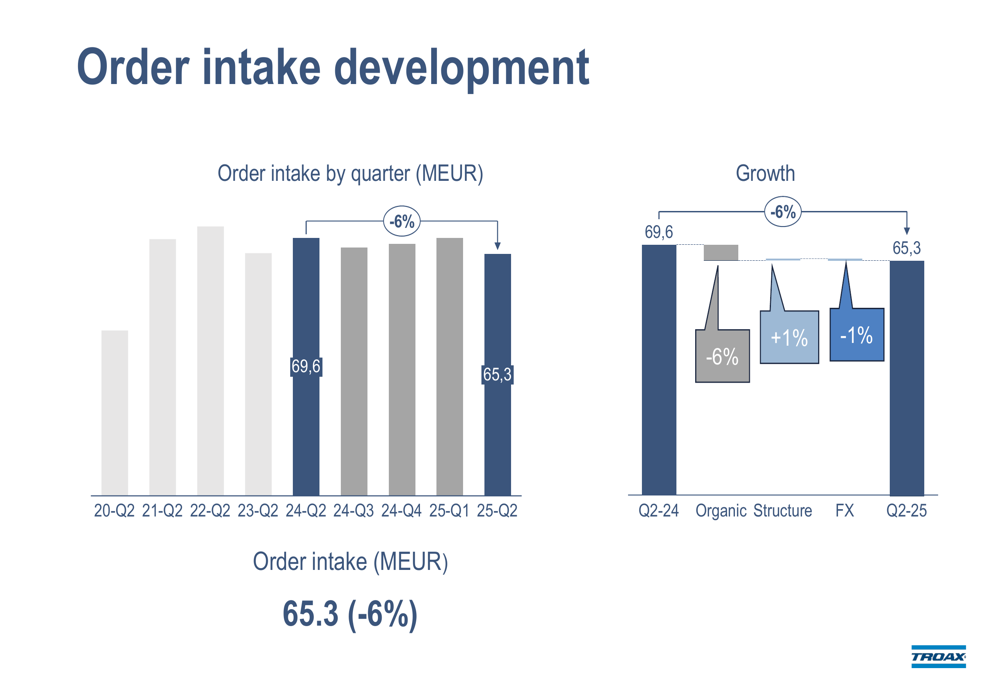 Order intake development

Order intake by quarter (MEUR)

-6%

69,6

65,3

20-Q2 21-Q2 22-Q2 23-Q2 24-Q2 24-Q3 24-Q4 25-Q1 25-Q2

Order intake (MEUR)

65.3 (-6%)

Growth

-6%

69,6

65,3

-6%

+1%

-1%

Q2-24 Organic Structure FX Q2-25

TROAX